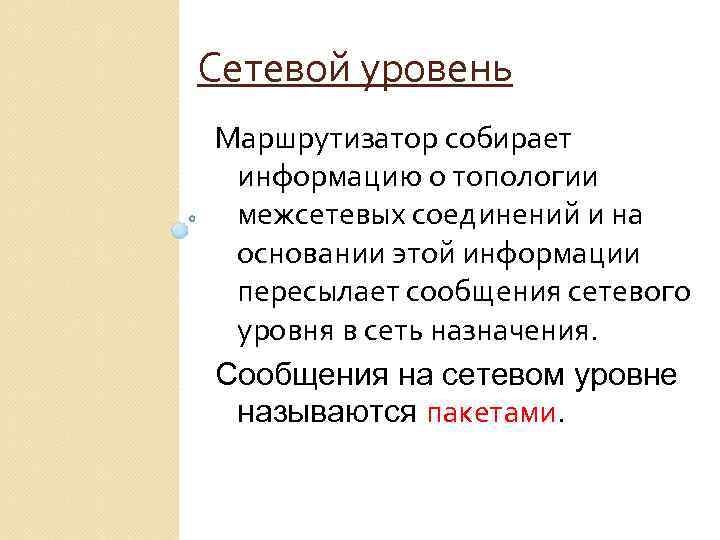 Сетевой уровень

Маршрутизатор собирает информацию о топологии межсетевых соединений и на основании этой информации пересылает сообщения сетевого уровня в сеть назначения.

Сообщения на сетевом уровне называются пакетами.